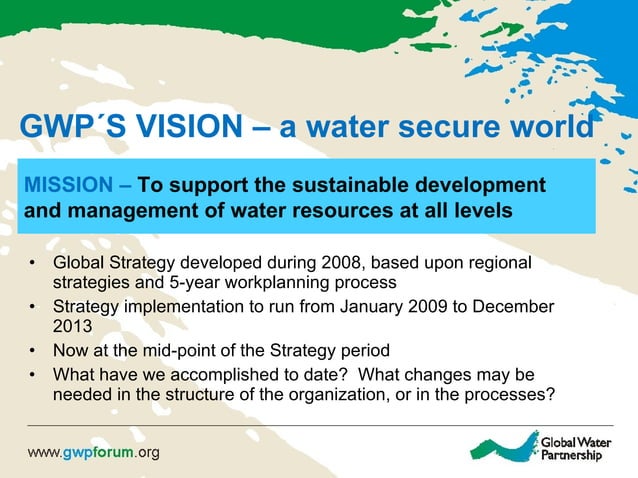 GWP´S VISION – a water secure world

MISSION – To support the sustainable development and management of water resources at all levels

• Global Strategy developed during 2008, based upon regional strategies and 5-year workplanning process
• Strategy implementation to run from January 2009 to December 2013
• Now at the mid-point of the Strategy period
• What have we accomplished to date? What changes may be needed in the structure of the organization, or in the processes?

www.gwpforum.org

Global Water Partnership